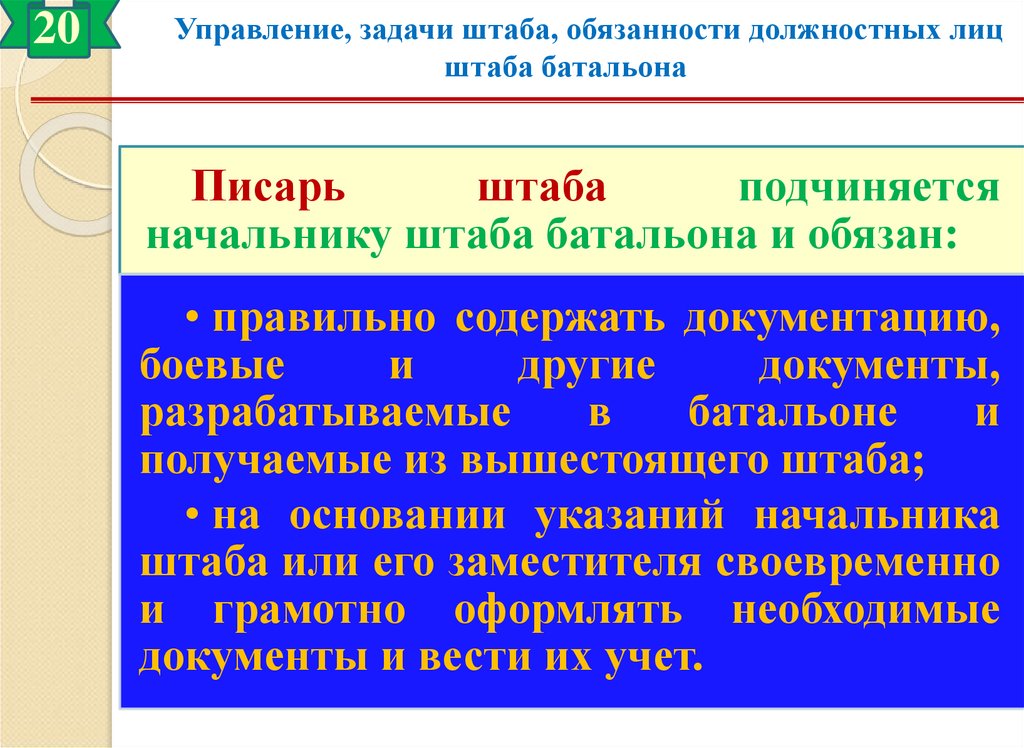 20

Управление, задачи штаба, обязанности должностных лиц штаба батальона

Писарь штаба подчиняется начальнику штаба батальона и обязан:

• правильно содержать документацию, боевые и другие документы, разрабатываемые в батальоне и получаемые из вышестоящего штаба;

• на основании указаний начальника штаба или его заместителя своевременно и грамотно оформлять необходимые документы и вести их учет.